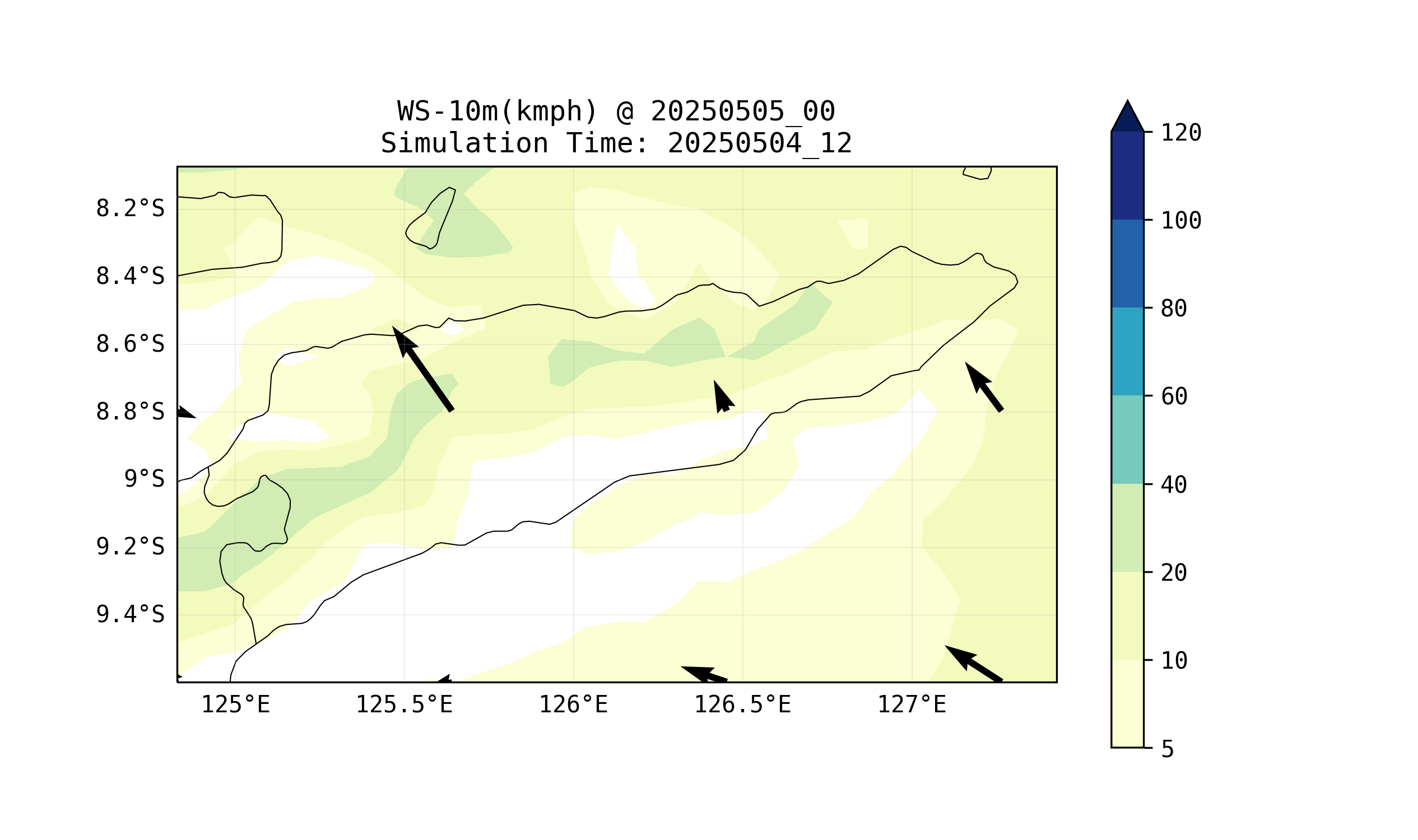 WS-10m(kmph) @ 20250505_00
Simulation Time: 20250504_12

8.2°S
8.4°S
8.6°S
8.8°S
9°S
9.2°S
9.4°S

125°E
125.5°E
126°E
126.5°E
127°E

120
100
80
60
40
20
10
5